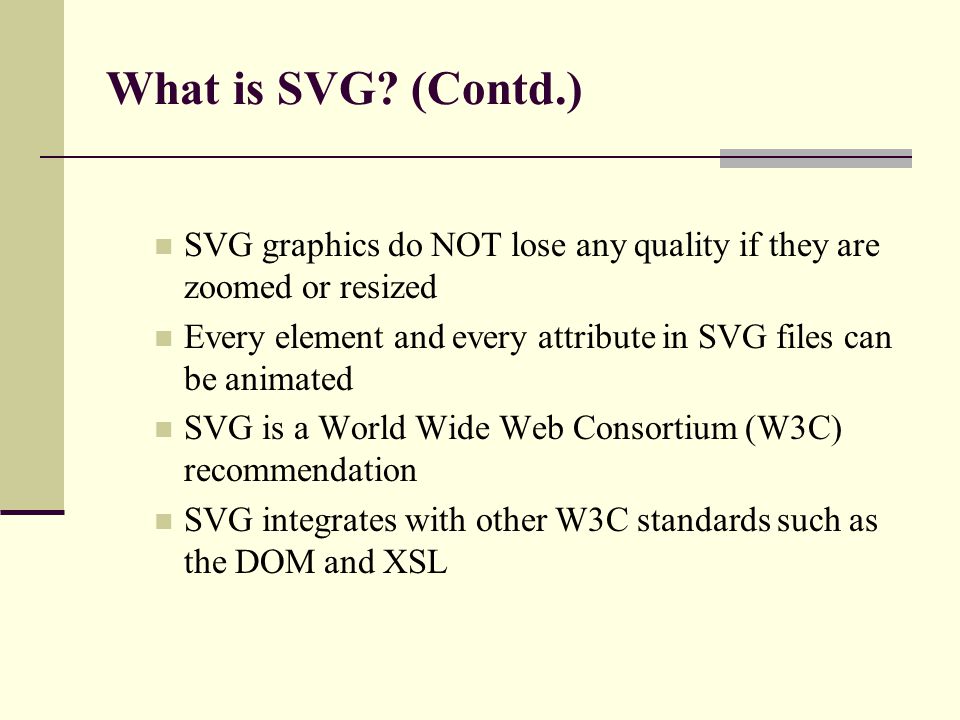 What is SVG? (Contd.)

- SVG graphics do NOT lose any quality if they are zoomed or resized
- Every element and every attribute in SVG files can be animated
- SVG is a World Wide Web Consortium (W3C) recommendation
- SVG integrates with other W3C standards such as the DOM and XSL